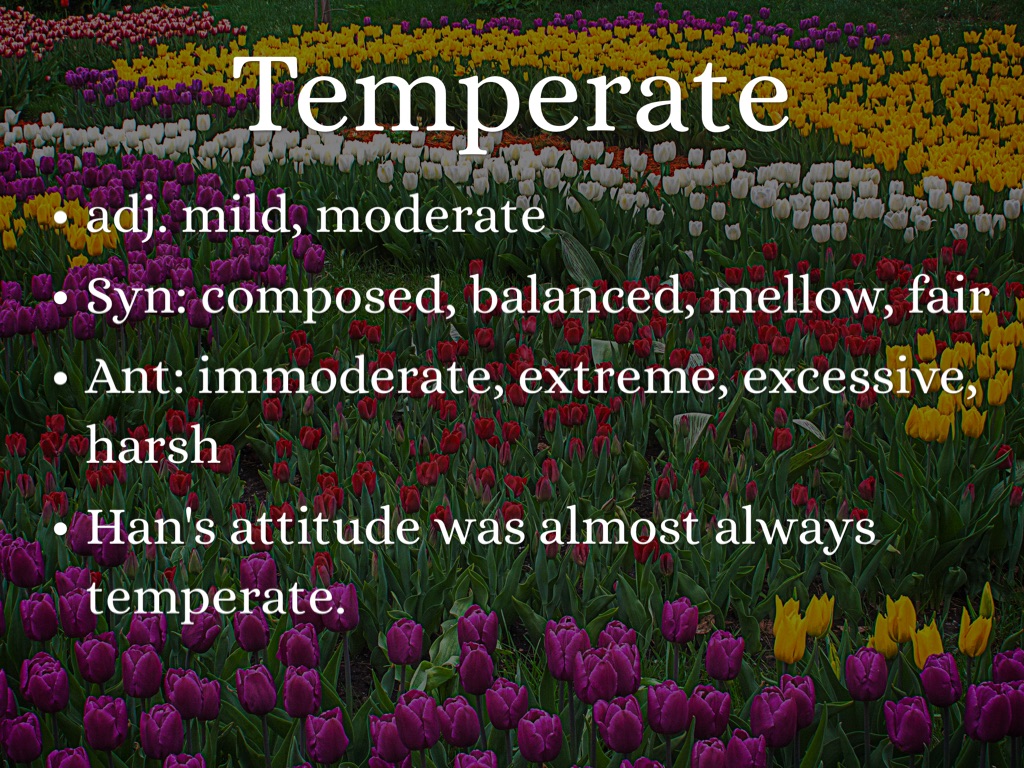 Temperate

• adj. mild, moderate
• Syn: composed, balanced, mellow, fair
• Ant: immoderate, extreme, excessive, harsh
• Han's attitude was almost always temperate.